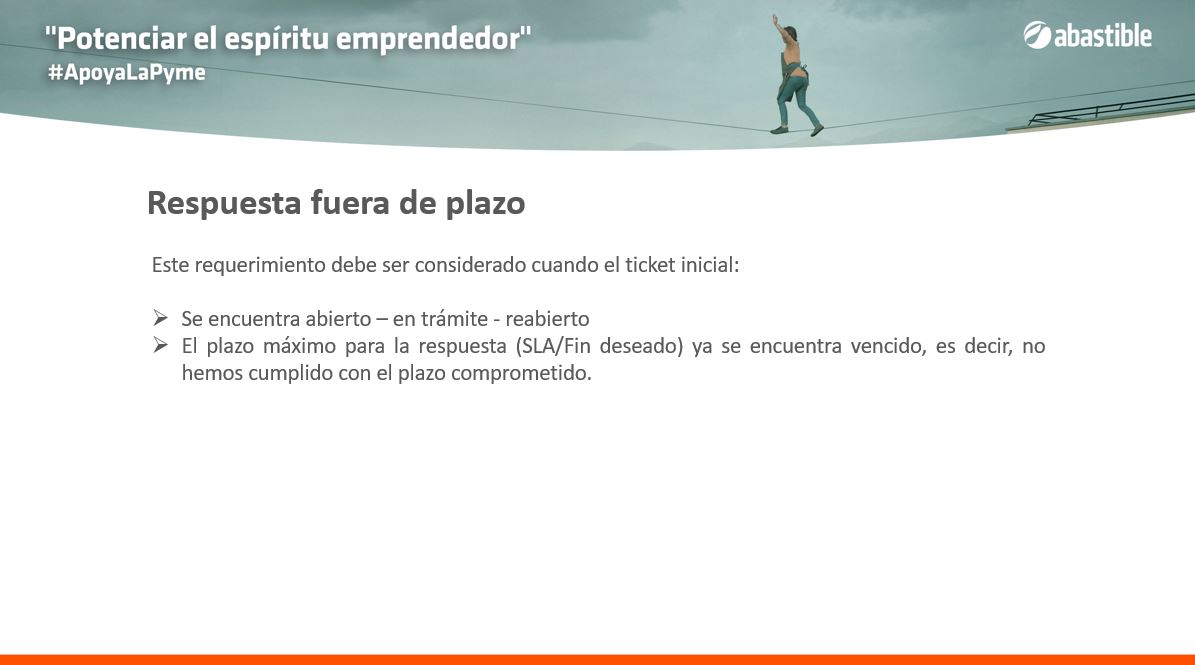 "Potenciar el espíritu emprendedor"
#ApoyaLaPyme

abastible

Respuesta fuera de plazo

Este requerimiento debe ser considerado cuando el ticket inicial:

➢ Se encuentra abierto – en trámite - reabierto
➢ El plazo máximo para la respuesta (SLA/Fin deseado) ya se encuentra vencido, es decir, no hemos cumplido con el plazo comprometido.